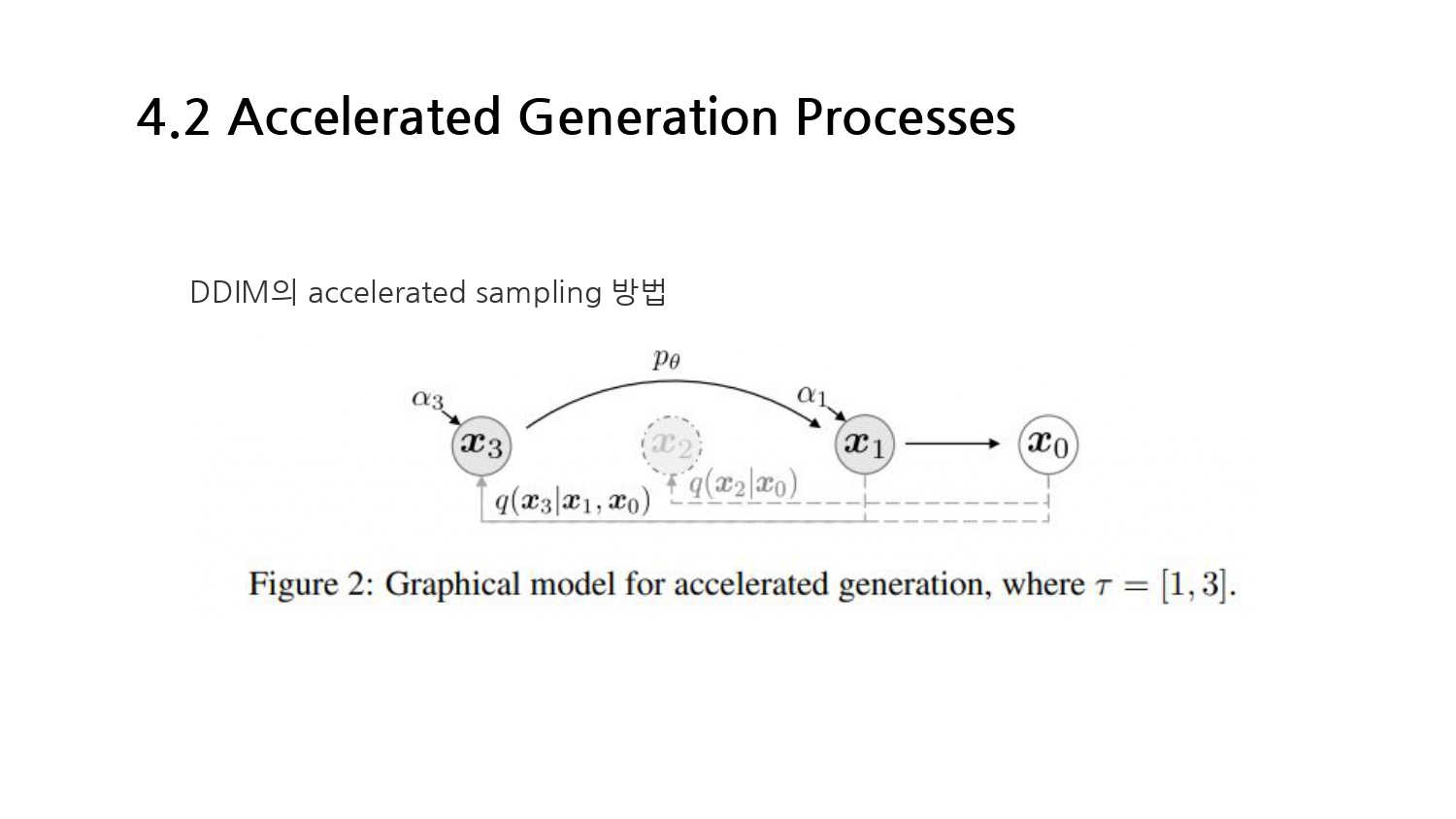 4.2 Accelerated Generation Processes

DDIM의 accelerated sampling 방법

$p_\theta$

$\alpha_3$

$\alpha_1$

$\boldsymbol{x}_3$

$\boldsymbol{x}_2$

$\boldsymbol{x}_1$

$\boldsymbol{x}_0$

$q(\boldsymbol{x}_3|\boldsymbol{x}_1, \boldsymbol{x}_0)$

$q(\boldsymbol{x}_2|\boldsymbol{x}_0)$

Figure 2: Graphical model for accelerated generation, where $\tau = [1, 3]$.